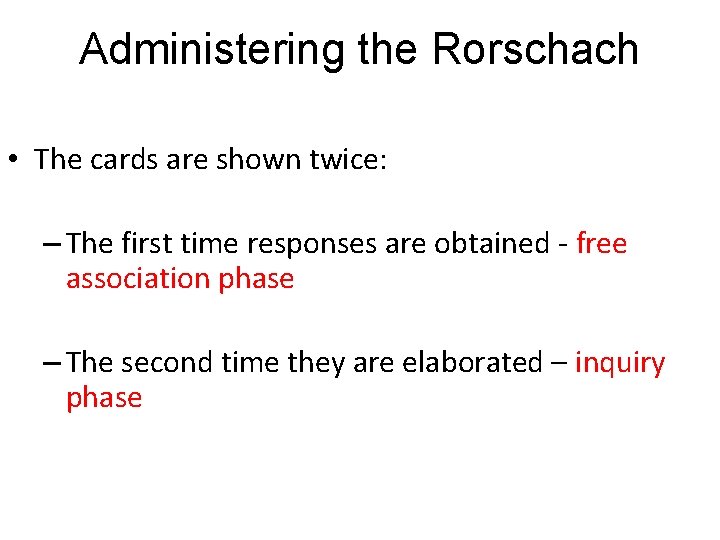 Administering the Rorschach

• The cards are shown twice:

– The first time responses are obtained - free association phase

– The second time they are elaborated – inquiry phase